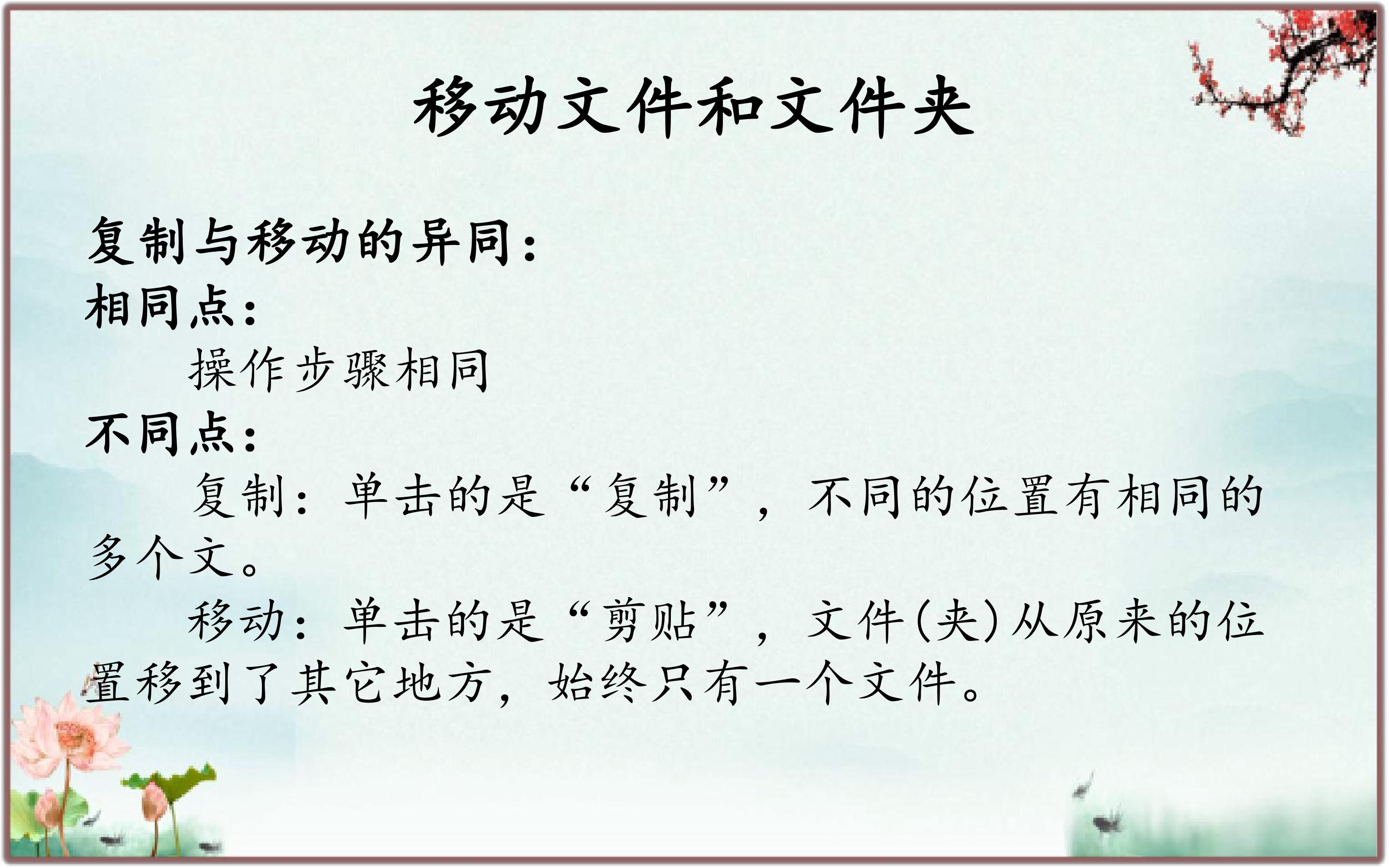 移动文件和文件夹

复制与移动的异同：
相同点：

操作步骤相同

不同点：

复制：单击的是“复制”，不同的位置有相同的多个文。

移动：单击的是“剪贴”，文件(夹)从原来的位置移到了其它地方，始终只有一个文件。